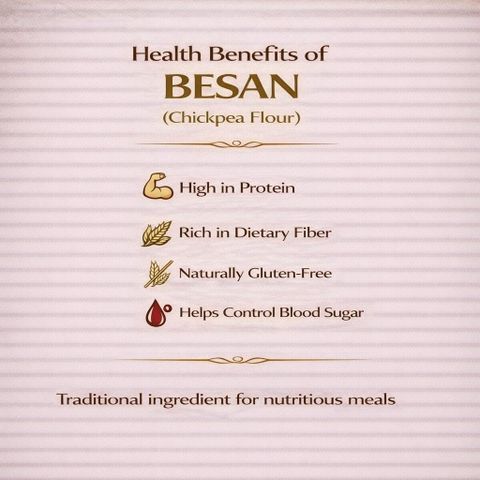 Health Benefits of
BESAN
(Chickpea Flour)

High in Protein

Rich in Dietary Fiber

Naturally Gluten-Free

Helps Control Blood Sugar

Traditional ingredient for nutritious meals